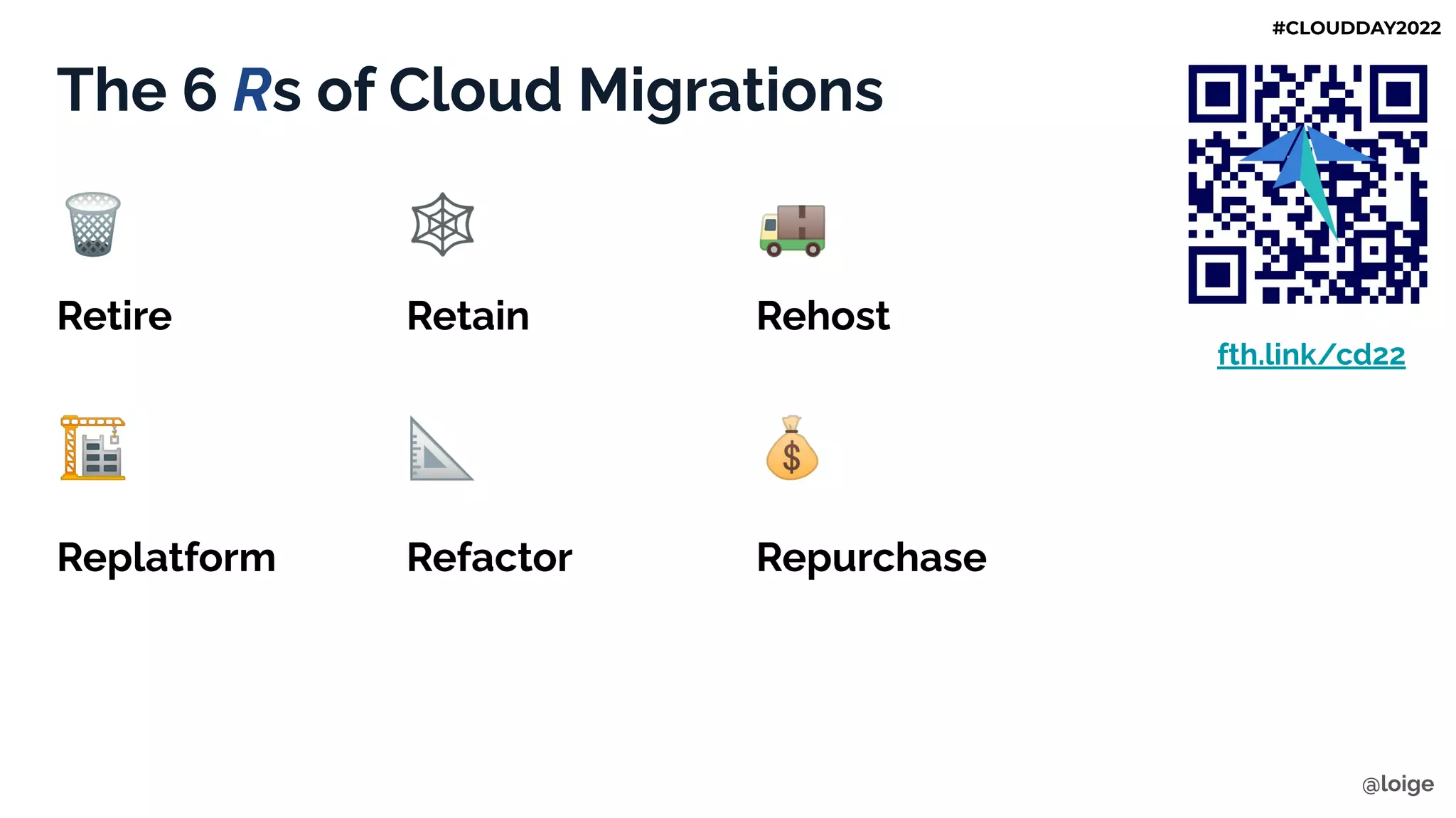 #CLOUDDAY2022

The 6 Rs of Cloud Migrations

Retire

Retain

Rehost

Replatform

Refactor

Repurchase

fth.link/cd22

@loige